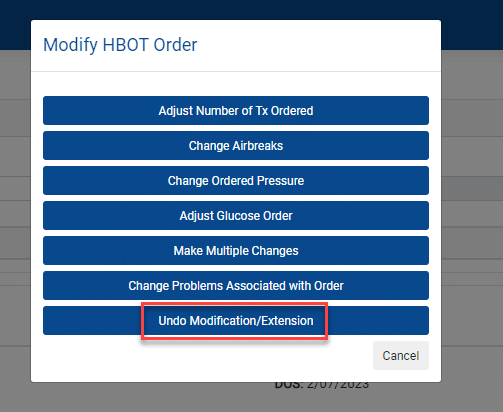 Modify HBOT Order

Adjust Number of Tx Ordered

Change Airbreaks

Change Ordered Pressure

Adjust Glucose Order

Make Multiple Changes

Change Problems Associated with Order

Undo Modification/Extension

Cancel

DOS: 2/07/2023